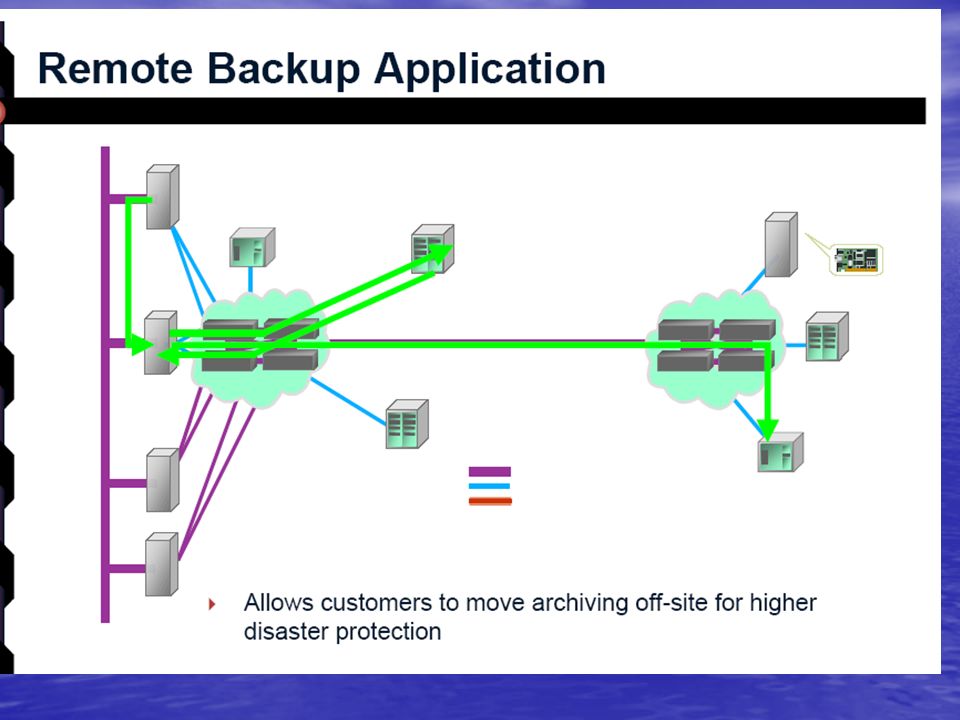 Remote Backup Application

Allows customers to move archiving off-site for higher disaster protection